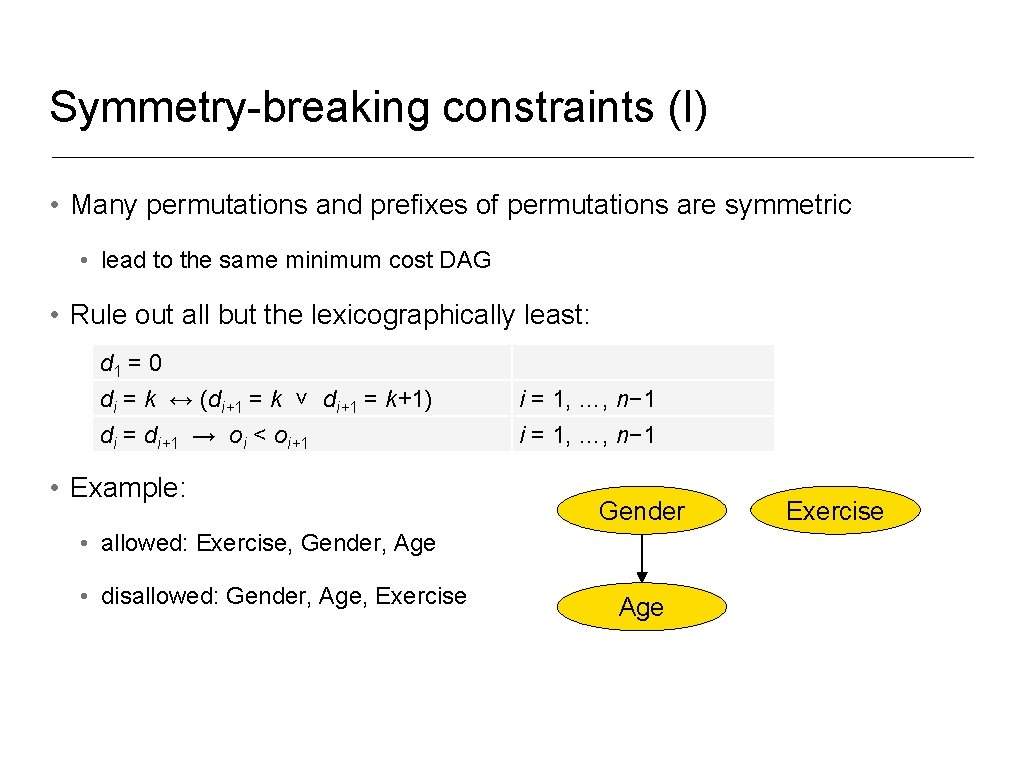 Symmetry-breaking constraints (I)

• Many permutations and prefixes of permutations are symmetric

• lead to the same minimum cost DAG

• Rule out all but the lexicographically least:

| | |
|---|---|
| $d_1 = 0$ | |
| $d_i = k \leftrightarrow (d_{i+1} = k \lor d_{i+1} = k+1)$ | $i = 1, \ldots, n-1$ |
| $d_i = d_{i+1} \rightarrow o_i < o_{i+1}$ | $i = 1, \ldots, n-1$ |

• Example:

• allowed: Exercise, Gender, Age

• disallowed: Gender, Age, Exercise

Gender

Exercise

Age